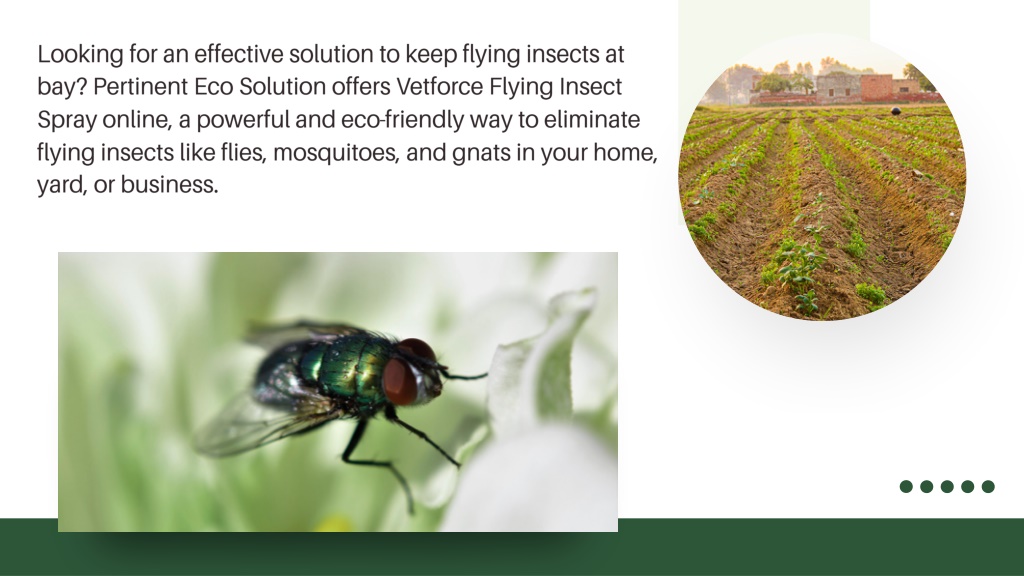 Looking for an effective solution to keep flying insects at bay? Pertinent Eco Solution offers Vetforce Flying Insect Spray online, a powerful and eco-friendly way to eliminate flying insects like flies, mosquitoes, and gnats in your home, yard, or business.